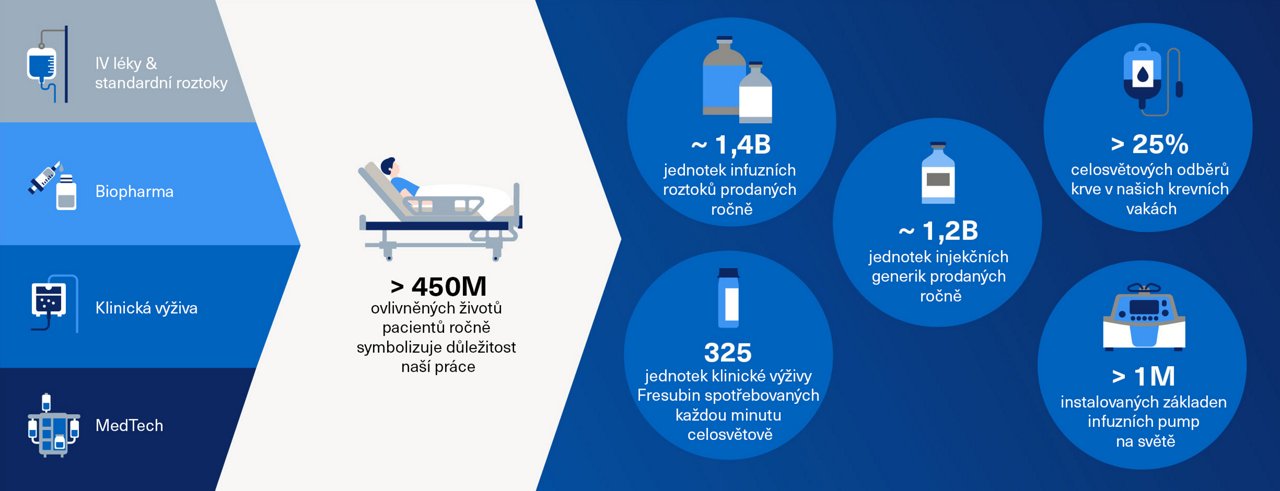 IV léky & standardní roztoky

Biopharma

Klinická výživa

MedTech

> 450M
ovlivněných životů pacientů ročně symbolizuje důležitost naší práce

~ 1,4B
jednotek infuzních roztoků prodaných ročně

325
jednotek klinické výživy Fresubin spotřebovaných každou minutu celosvětově

~ 1,2B
jednotek injekčních generik prodaných ročně

> 25%
celosvětových odběrů krve v našich krevních vakách

> 1M
instalovaných základen infuzních pump na světě